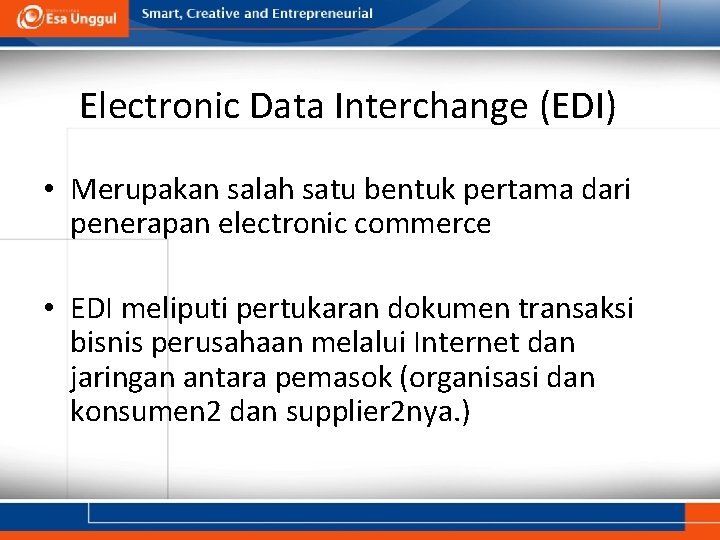 Esa Unggul

Smart, Creative and Entrepreneurial

Electronic Data Interchange (EDI)

• Merupakan salah satu bentuk pertama dari penerapan electronic commerce

• EDI meliputi pertukaran dokumen transaksi bisnis perusahaan melalui Internet dan jaringan antara pemasok (organisasi dan konsumen2 dan supplier2nya.)